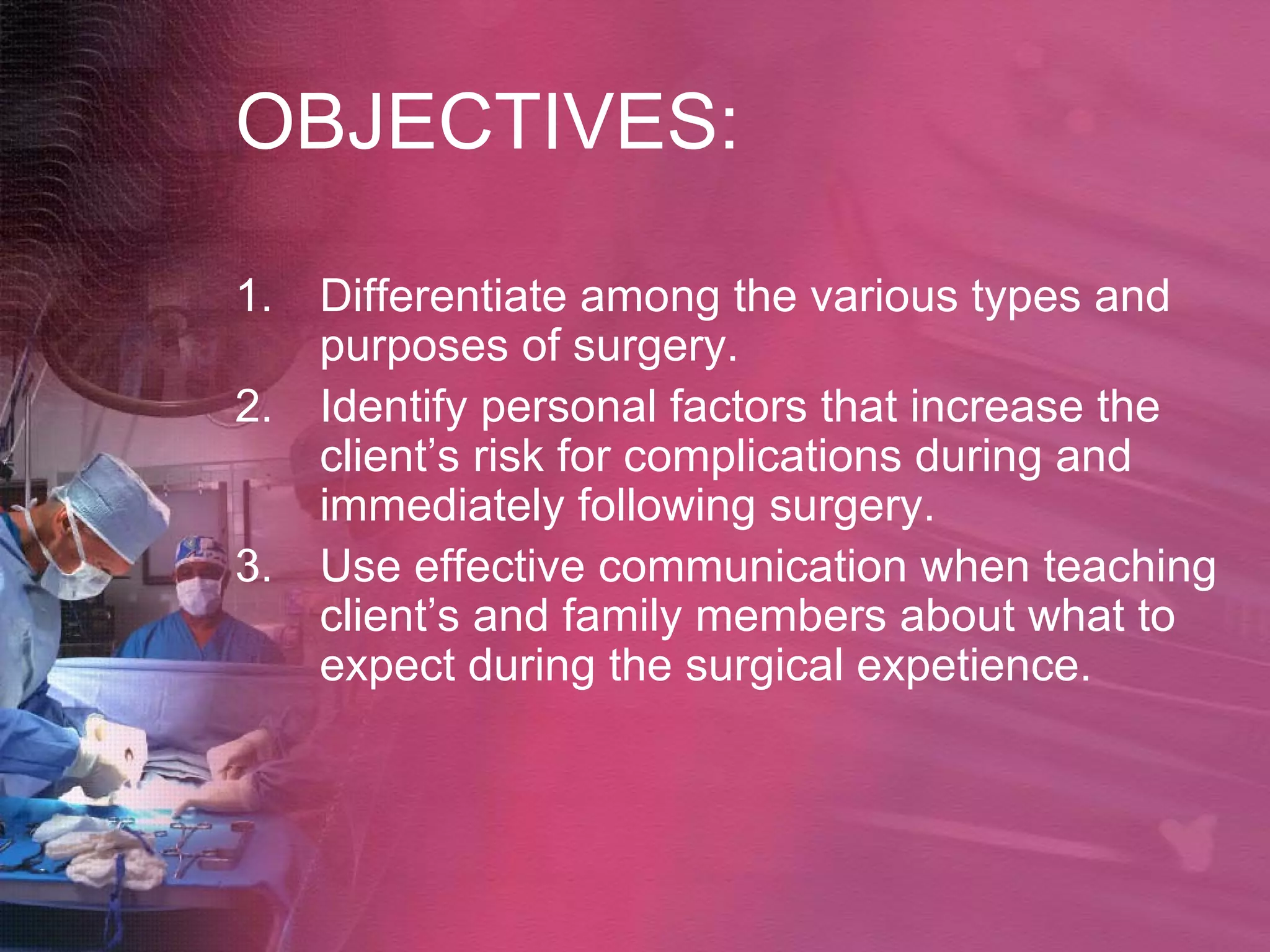 OBJECTIVES:

1. Differentiate among the various types and purposes of surgery.
2. Identify personal factors that increase the client’s risk for complications during and immediately following surgery.
3. Use effective communication when teaching client’s and family members about what to expect during the surgical expetience.